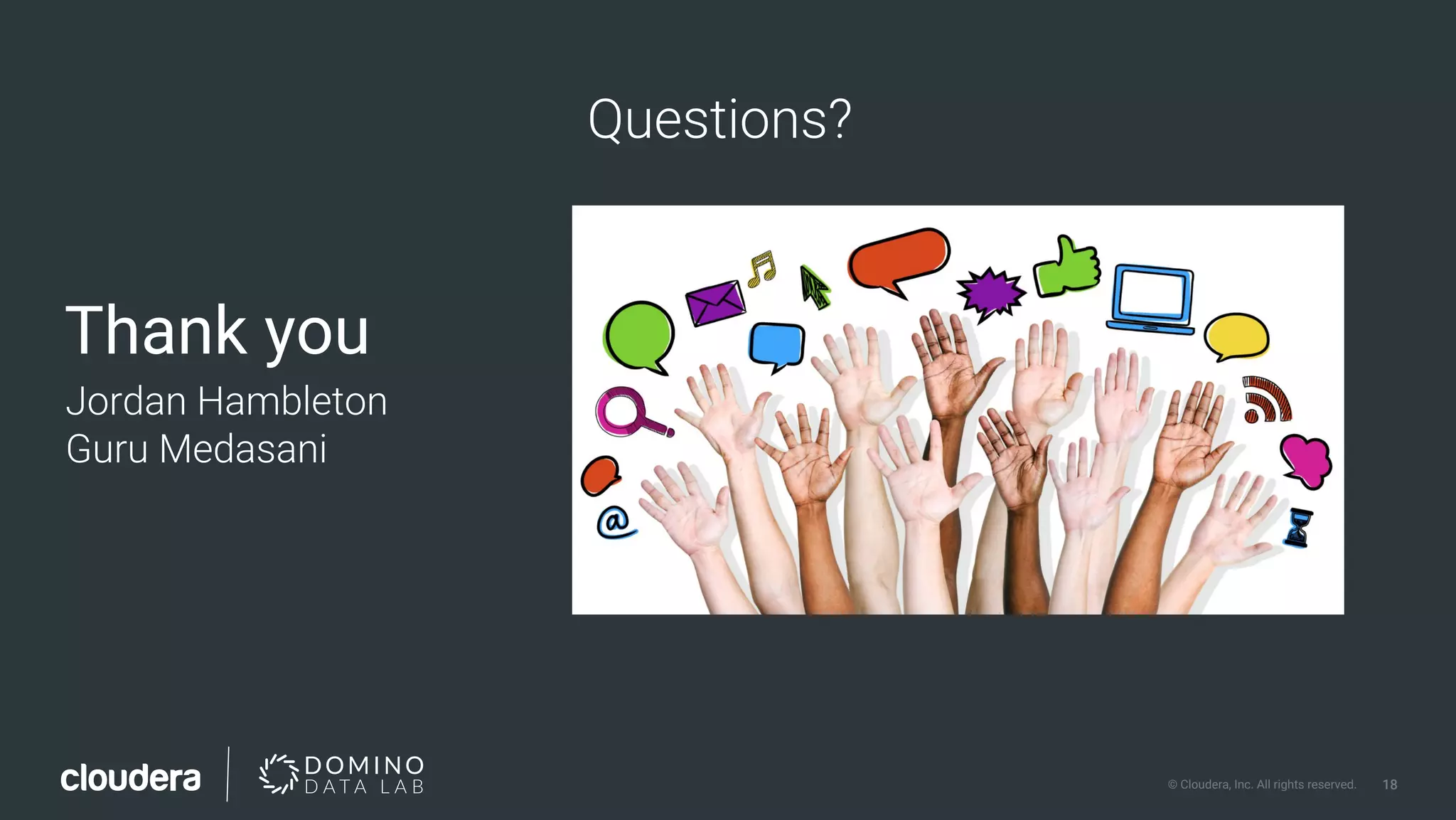 Questions?

Thank you

Jordan Hambleton
Guru Medasani

@

cloudera

DOMINO DATA LAB

© Cloudera, Inc. All rights reserved. 18